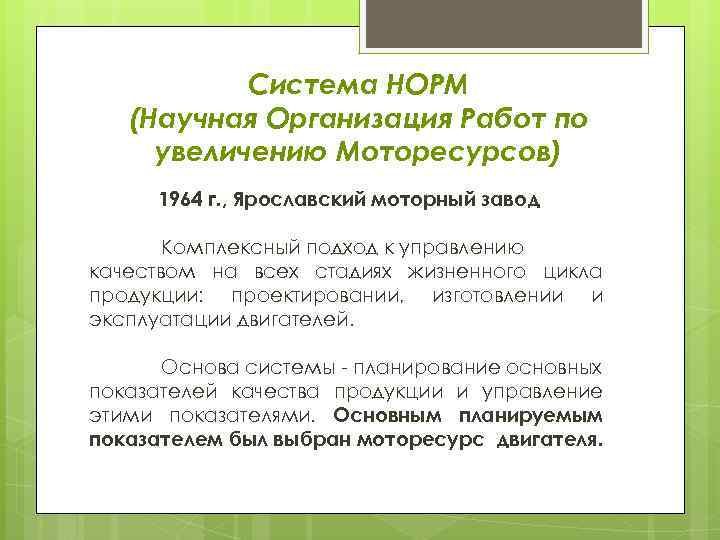 Система НОРМ
(Научная Организация Работ по увеличению Моторесурсов)

1964 г., Ярославский моторный завод

Комплексный подход к управлению качеством на всех стадиях жизненного цикла продукции: проектировании, изготовлении и эксплуатации двигателей.

Основа системы - планирование основных показателей качества продукции и управление этими показателями. Основным планируемым показателем был выбран моторесурс двигателя.